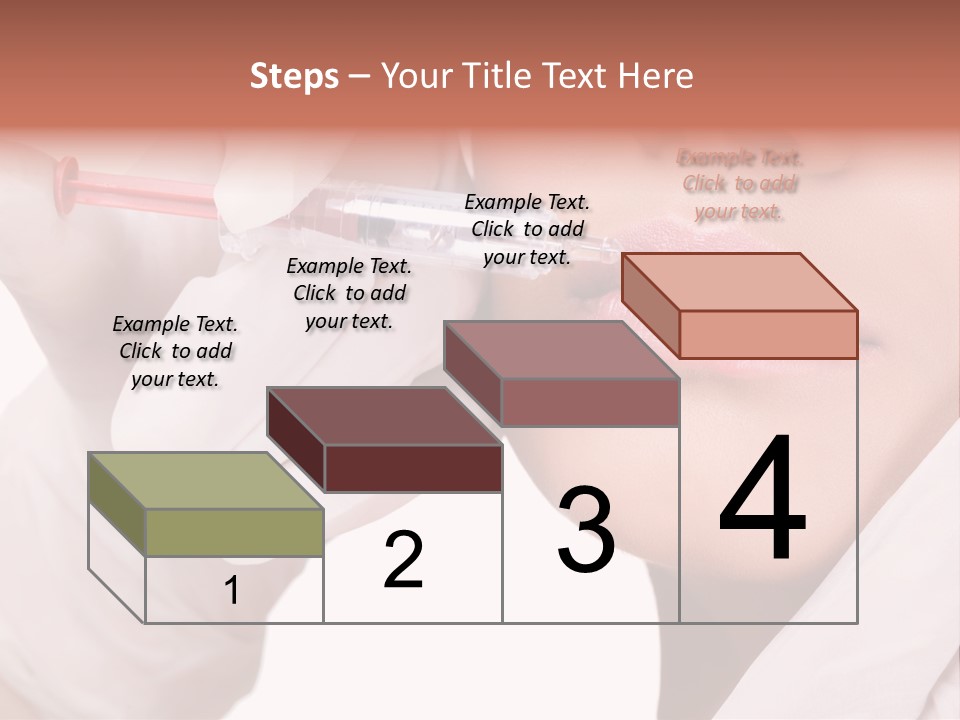 Steps – Your Title Text Here

Example Text. Click to add your text.

Example Text. Click to add your text.

Example Text. Click to add your text.

Example Text. Click to add your text.

1

2

3

4